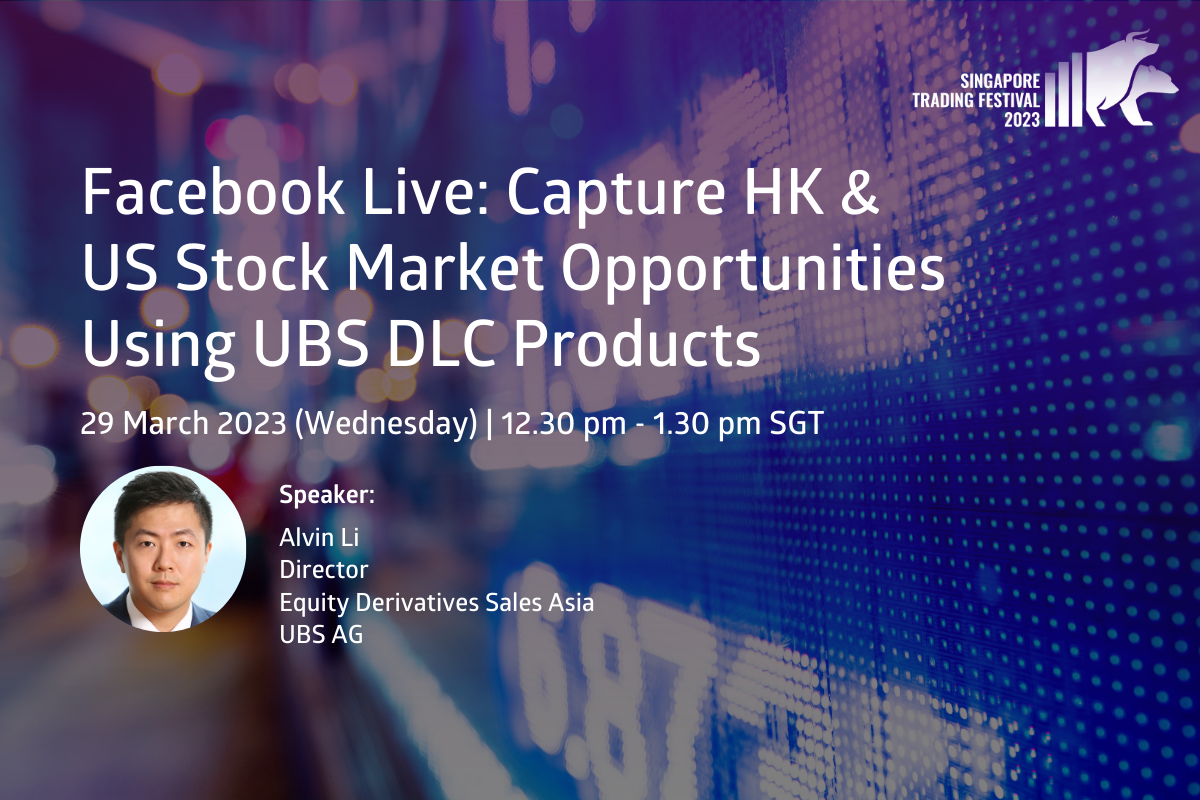 SINGAPORE
TRADING FESTIVAL
2023

Facebook Live: Capture HK & US Stock Market Opportunities Using UBS DLC Products

29 March 2023 (Wednesday) | 12.30 pm - 1.30 pm SGT

Speaker:
Alvin Li
Director
Equity Derivatives Sales Asia
UBS AG